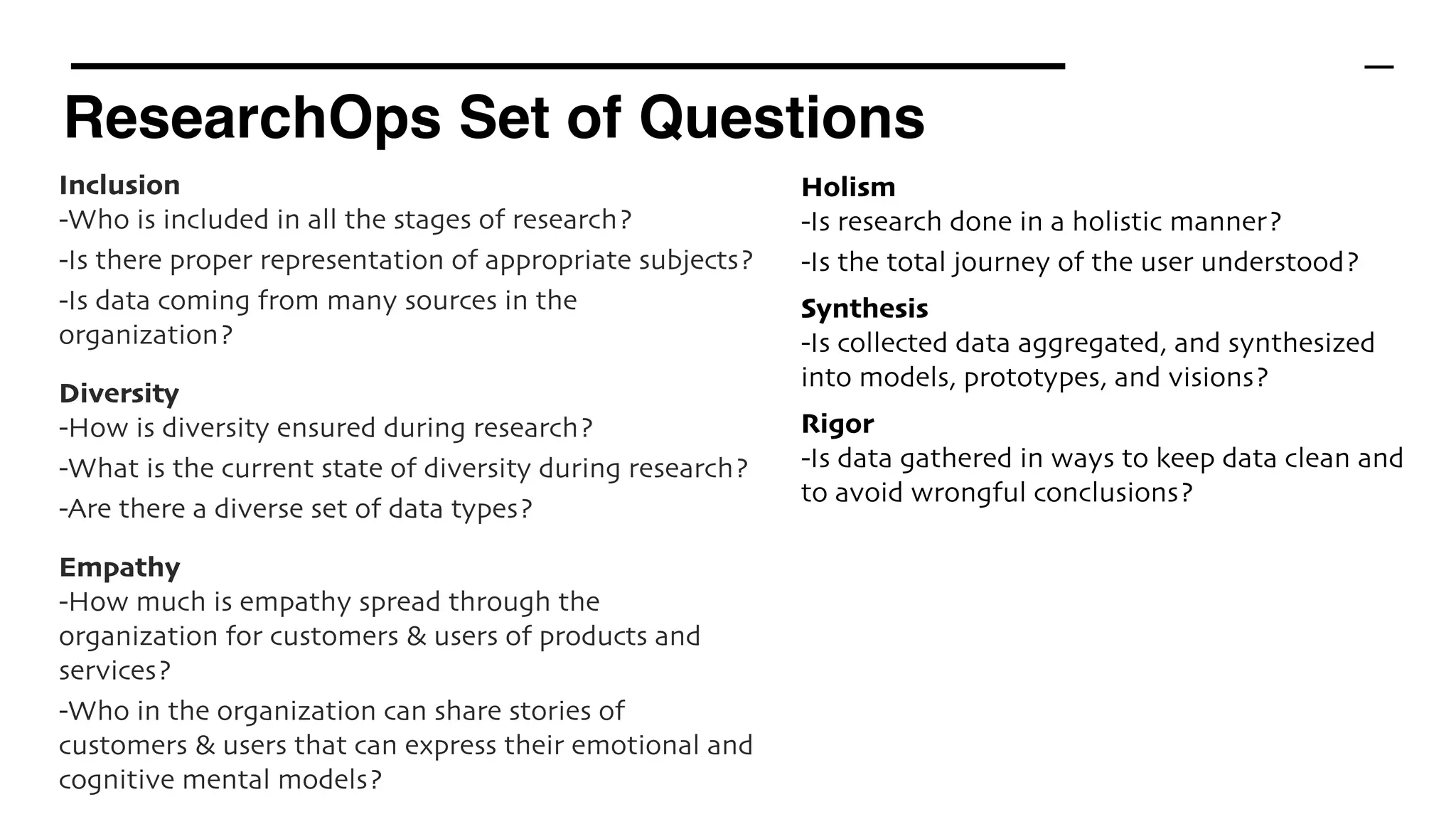 ResearchOps Set of Questions

Inclusion
-Who is included in all the stages of research?

-Is there proper representation of appropriate subjects?

-Is data coming from many sources in the organization?

Diversity
-How is diversity ensured during research?

-What is the current state of diversity during research?

-Are there a diverse set of data types?

Empathy
-How much is empathy spread through the organization for customers & users of products and services?

-Who in the organization can share stories of customers & users that can express their emotional and cognitive mental models?

Holism
-Is research done in a holistic manner?

-Is the total journey of the user understood?

Synthesis
-Is collected data aggregated, and synthesized into models, prototypes, and visions?

Rigor
-Is data gathered in ways to keep data clean and to avoid wrongful conclusions?